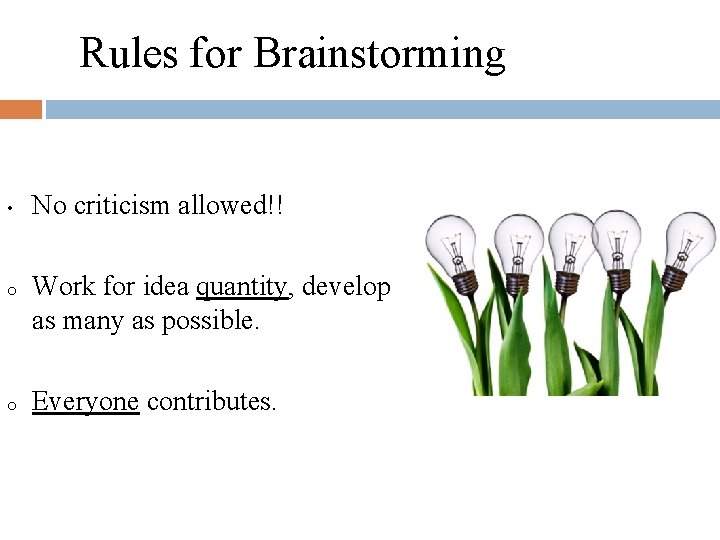 Rules for Brainstorming

• No criticism allowed!!

o Work for idea quantity, develop as many as possible.

o Everyone contributes.